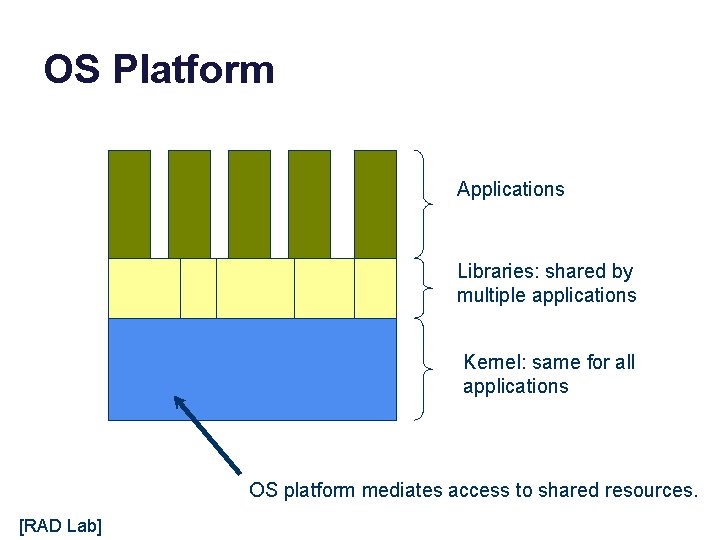 OS Platform

Applications

Libraries: shared by multiple applications

Kernel: same for all applications

OS platform mediates access to shared resources.

[RAD Lab]